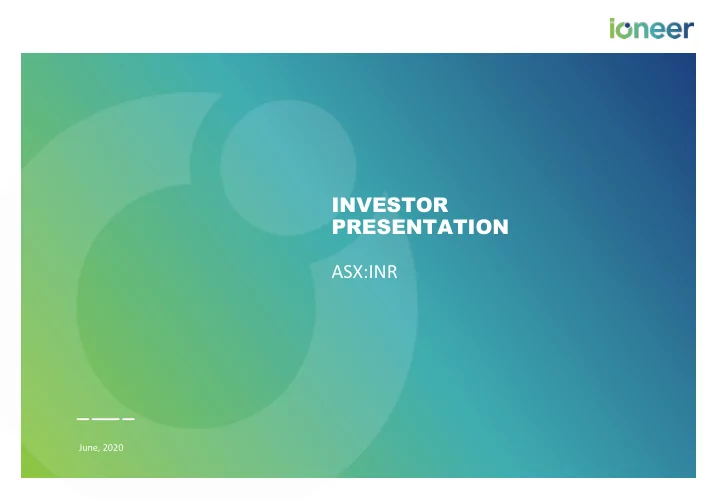 ioneer

INVESTOR PRESENTATION

ASX:INR

June, 2020